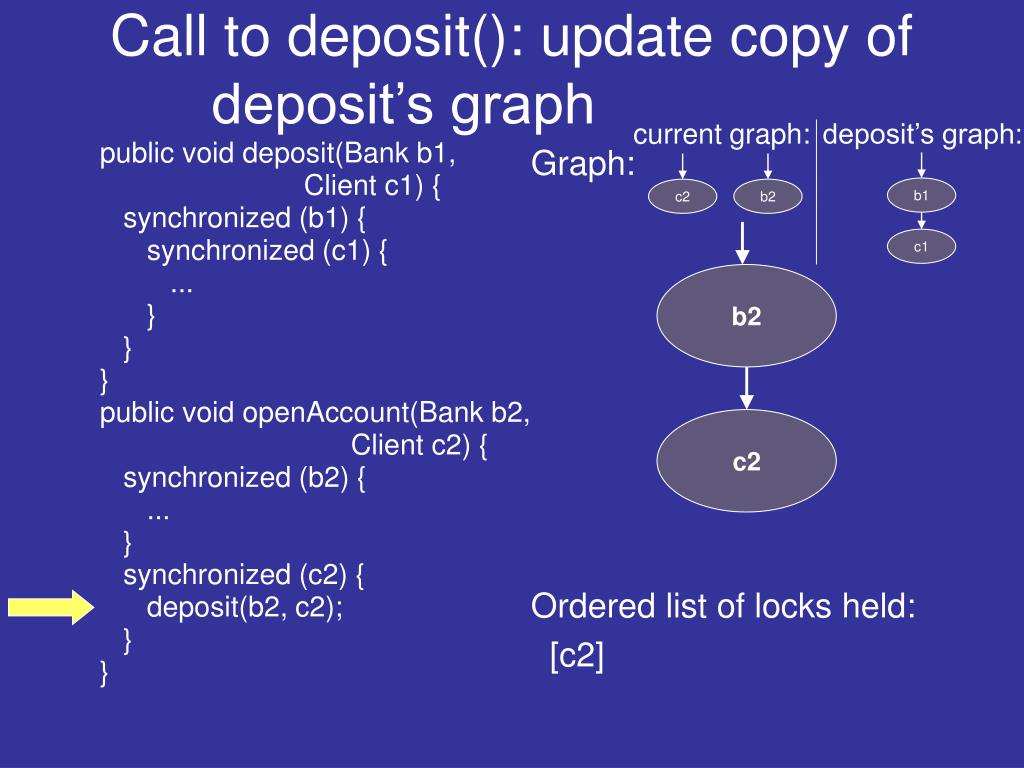 Call to deposit(): update copy of deposit’s graph

public void deposit(Bank b1,
Client c1) {
synchronized (b1) {
synchronized (c1) {
...
}
}
}
public void openAccount(Bank b2,
Client c2) {
synchronized (b2) {
...
}
synchronized (c2) {
deposit(b2, c2);
}
}

Graph:

current graph:

c2

b2

deposit’s graph:

b1

c1

b2

c2

Ordered list of locks held:
[c2]